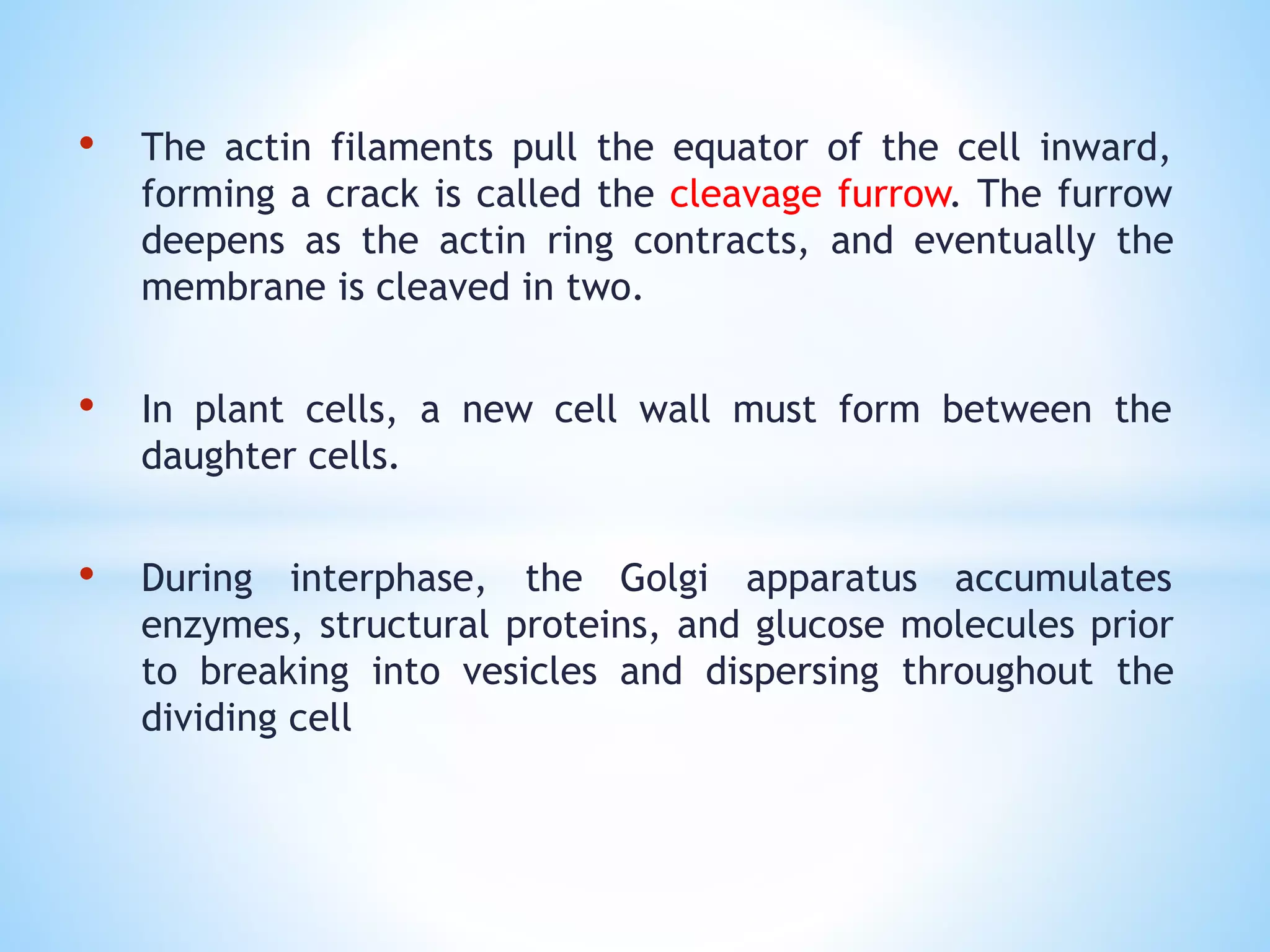 • The actin filaments pull the equator of the cell inward, forming a crack is called the cleavage furrow. The furrow deepens as the actin ring contracts, and eventually the membrane is cleaved in two.

• In plant cells, a new cell wall must form between the daughter cells.

• During interphase, the Golgi apparatus accumulates enzymes, structural proteins, and glucose molecules prior to breaking into vesicles and dispersing throughout the dividing cell